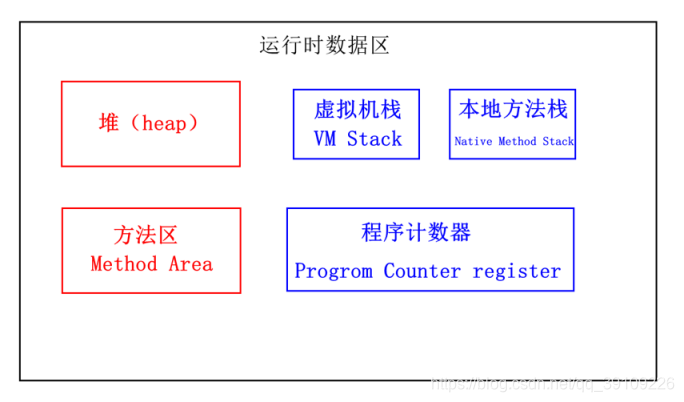 运行时数据区

堆（heap）

虚拟机栈
VM Stack

本地方法栈
Native Method Stack

方法区
Method Area

程序计数器
Progrom Counter register

https://blog.csdn.net/qq_39109226